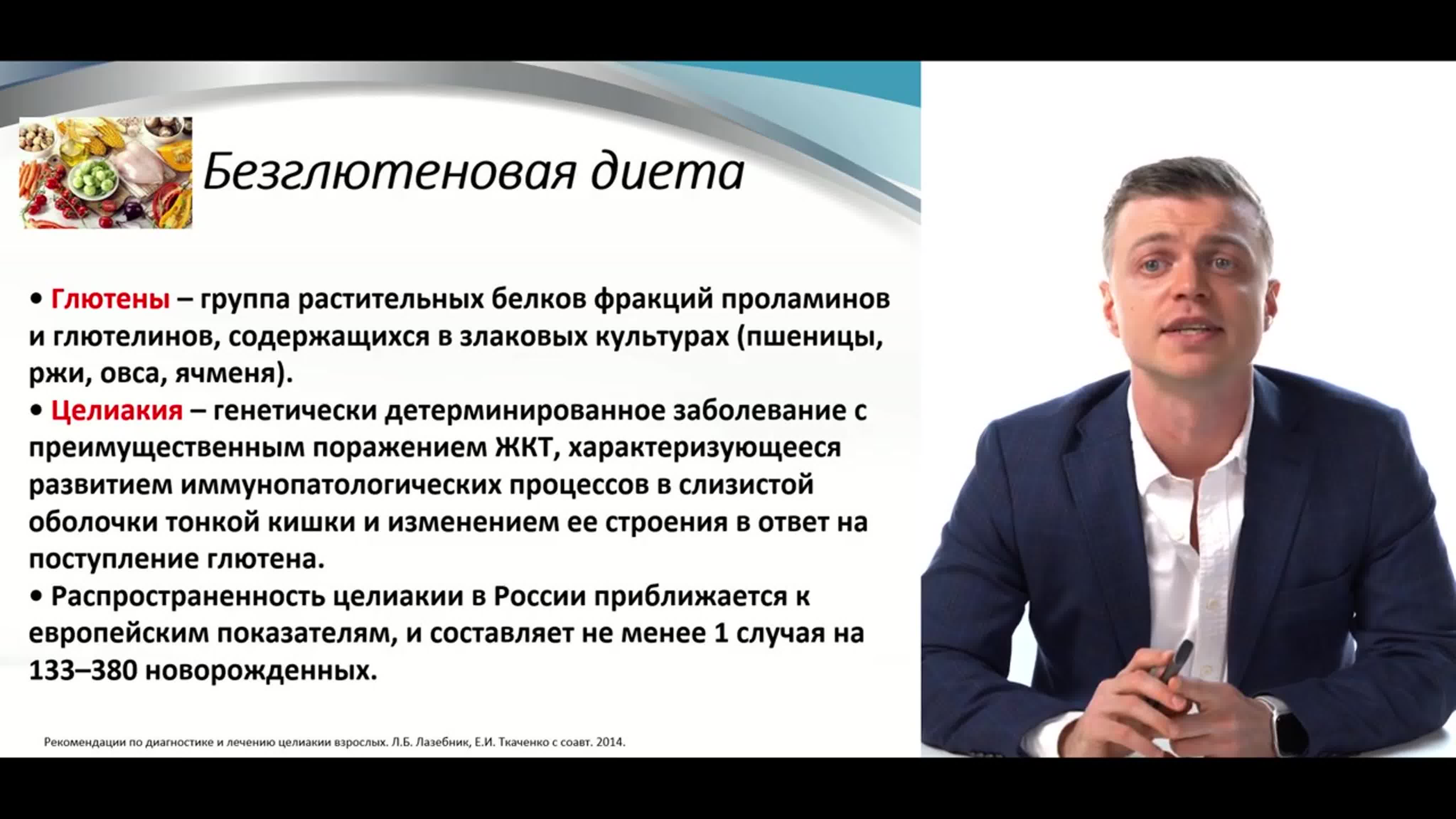 Безглютеновая диета

• Глютены – группа растительных белков фракций проламинов и глютелинов, содержащихся в злаковых культурах (пшеницы, ржи, овса, ячменя).
• Целиакия – генетически детерминированное заболевание с преимущественным поражением ЖКТ, характеризующееся развитием иммунопатологических процессов в слизистой оболочки тонкой кишки и изменением ее строения в ответ на поступление глютена.
• Распространенность целиакии в России приближается к европейским показателям, и составляет не менее 1 случая на 133–380 новорожденных.

Рекомендации по диагностике и лечению целиакии взрослых. Л.Б. Лазебник, Е.И. Ткаченко с соавт. 2014.